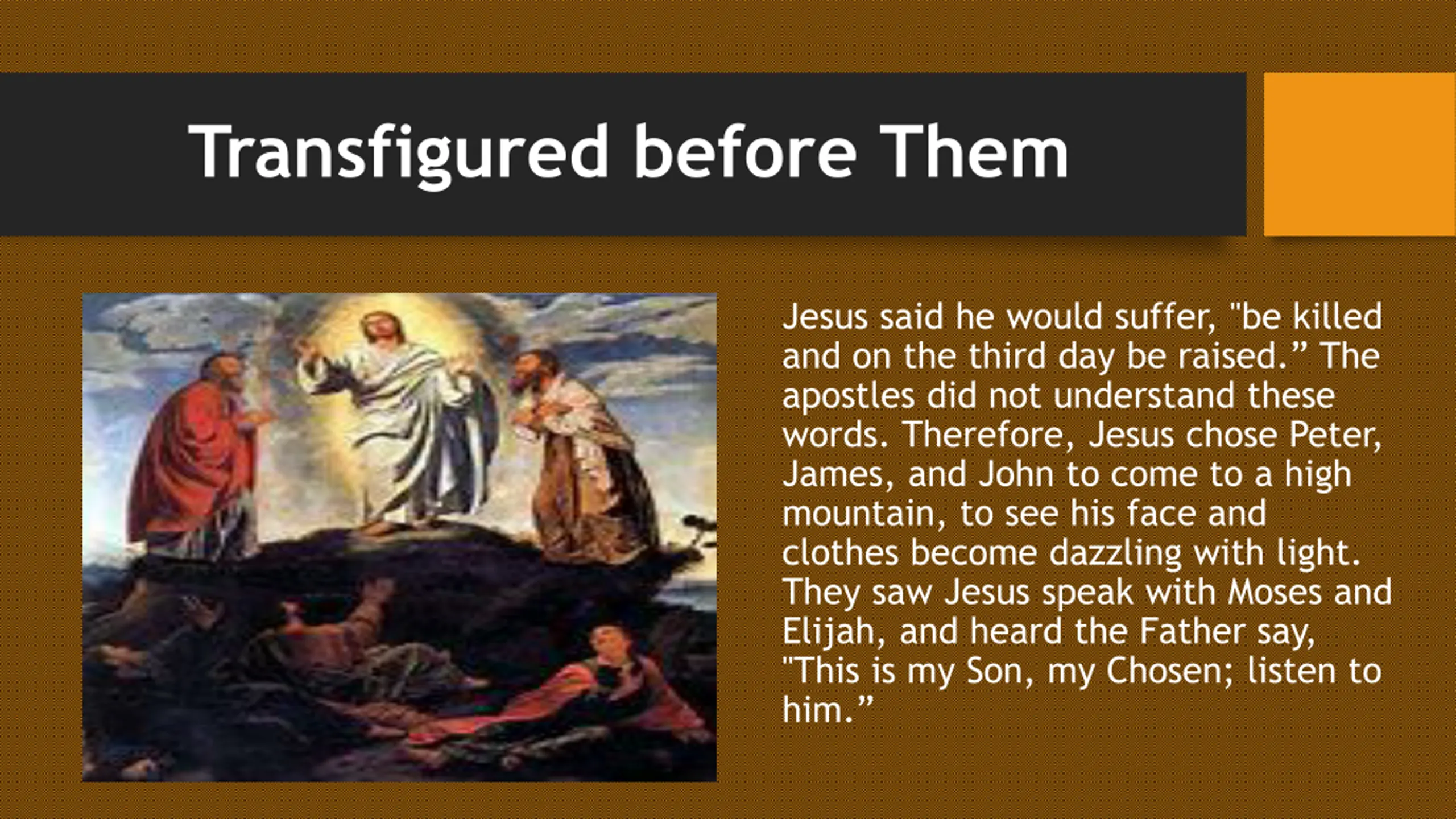 Transfigured before Them

Jesus said he would suffer, "be killed and on the third day be raised.” The apostles did not understand these words. Therefore, Jesus chose Peter, James, and John to come to a high mountain, to see his face and clothes become dazzling with light. They saw Jesus speak with Moses and Elijah, and heard the Father say, "This is my Son, my Chosen; listen to him.”